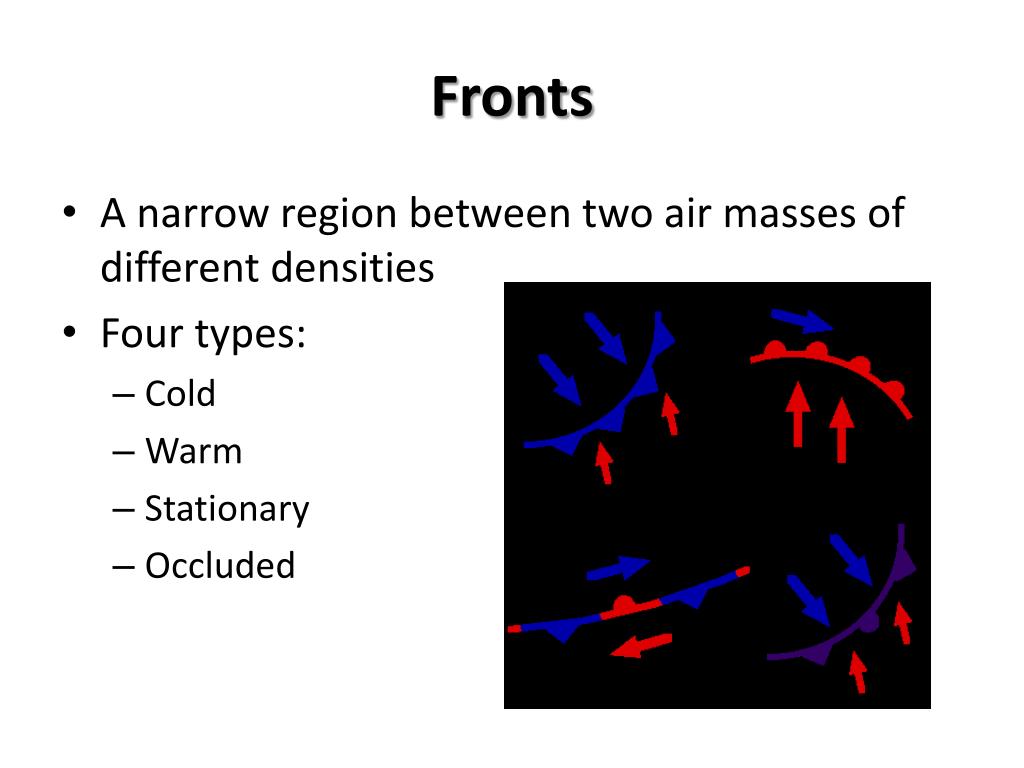 Fronts

• A narrow region between two air masses of different densities
• Four types:
– Cold
– Warm
– Stationary
– Occluded